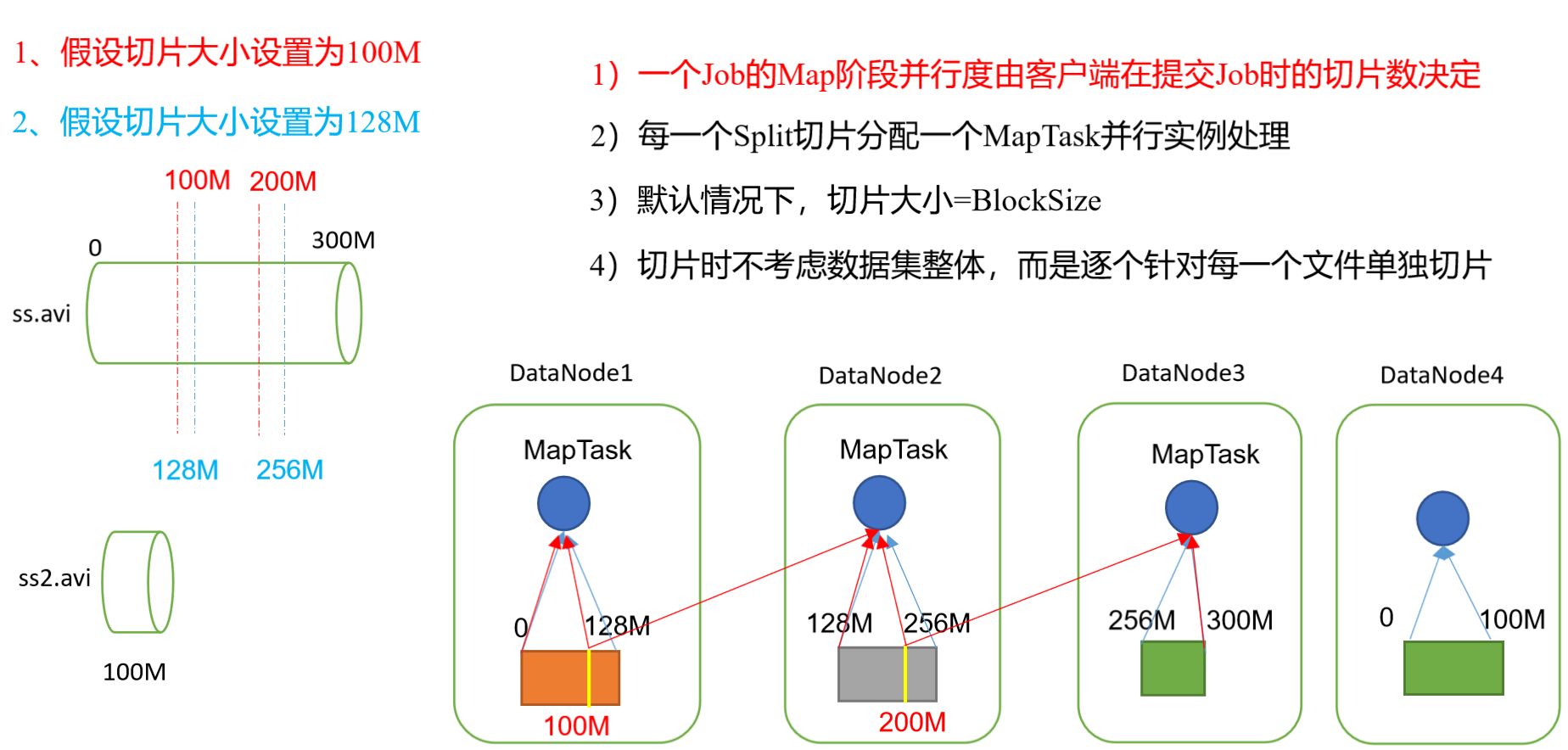 1、假设切片大小设置为100M

2、假设切片大小设置为128M

100M 200M

0

300M

ss.avi

128M 256M

ss2.avi

100M

1）一个Job的Map阶段并行度由客户端在提交Job时的切片数决定

2）每一个Split切片分配一个MapTask并行实例处理

3）默认情况下，切片大小=BlockSize

4）切片时不考虑数据集整体，而是逐个针对每一个文件单独切片

DataNode1

MapTask

0 128M

100M

DataNode2

MapTask

128M 256M

200M

DataNode3

MapTask

256M 300M

DataNode4

0 100M